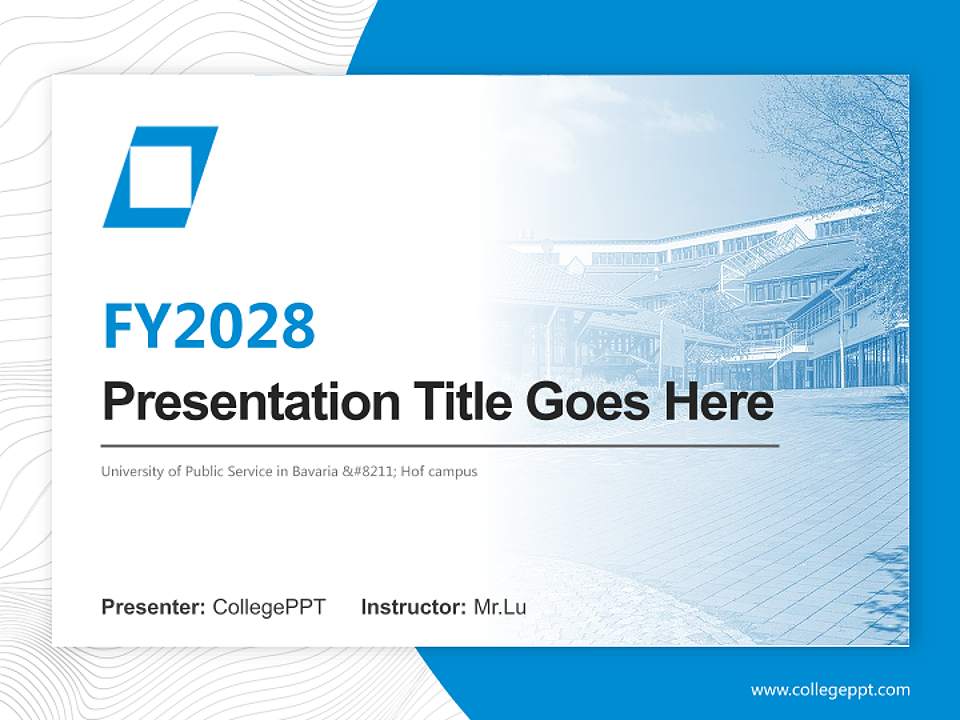 FY2028

Presentation Title Goes Here

University of Public Service in Bavaria &#8211; Hof campus

Presenter: CollegePPT Instructor: Mr.Lu

www.collegeppt.com